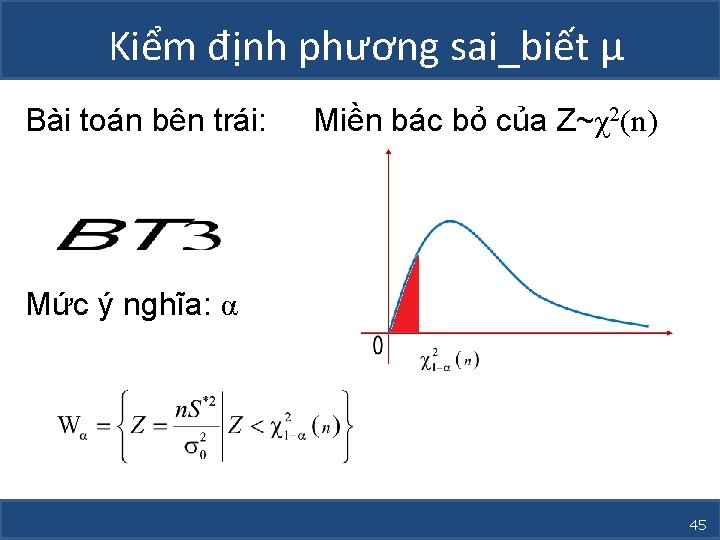 Kiểm định phương sai_biết μ

Bài toán bên trái:

Miền bác bỏ của Z~$\chi^2(n)$

BT3

Mức ý nghĩa: $\alpha$

0

$\chi^2_{1-\alpha}(n)$

$W_\alpha = \left\{ Z = \frac{nS^{*2}}{\sigma_0^2} \middle| Z < \chi^2_{1-\alpha}(n) \right\}$

45